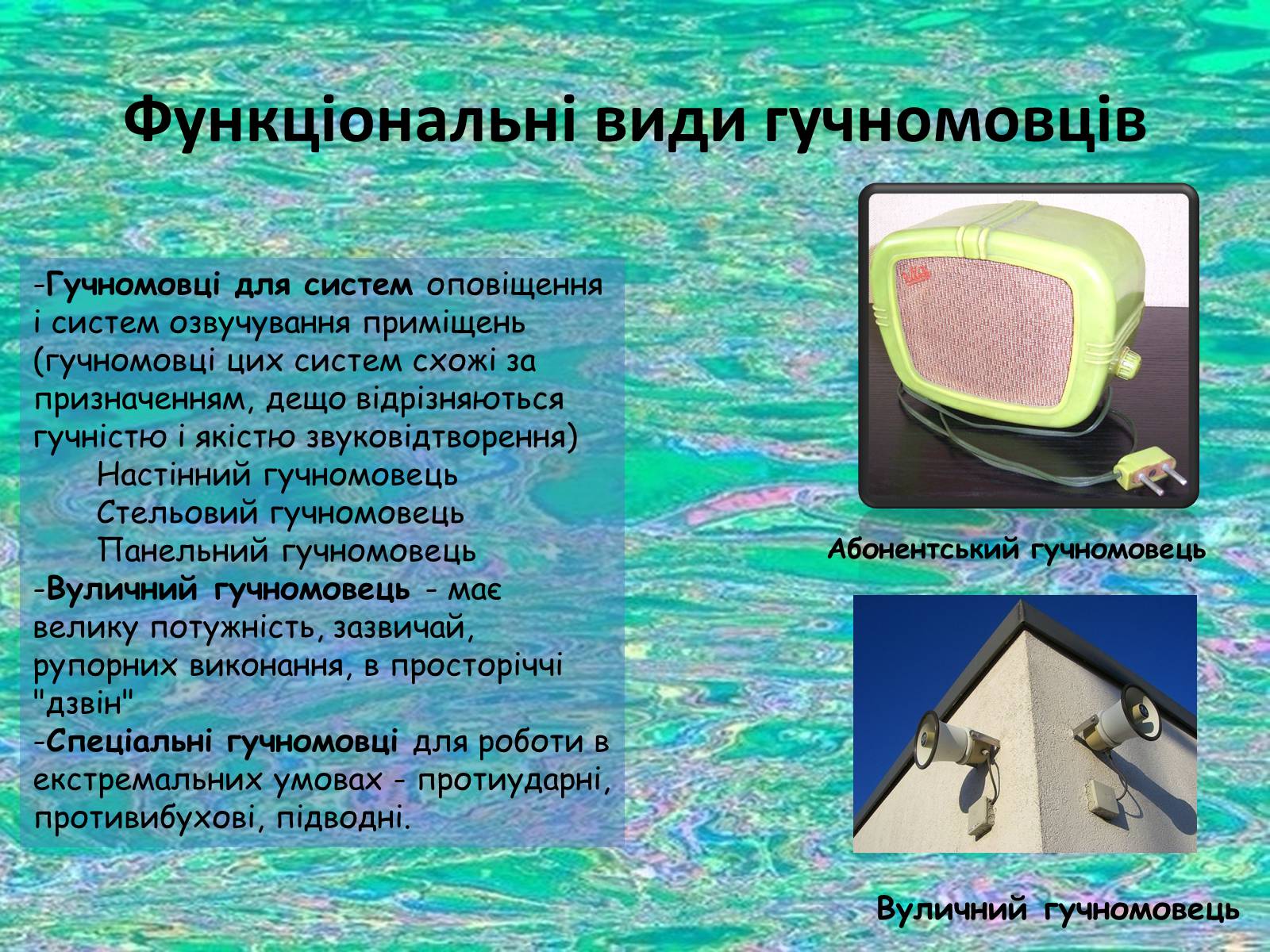 Функціональні види гучномовців

-Гучномовці для систем оповіщення і систем озвучування приміщень (гучномовці цих систем схожі за призначенням, дещо відрізняються гучністю і якістю звуковідтворення)
Настінний гучномовець
Стельовий гучномовець
Панельний гучномовець
-Вуличний гучномовець - має велику потужність, зазвичай, рупорних виконання, в просторіччі "дзвін"
-Спеціальні гучномовці для роботи в екстремальних умовах - протиударні, противибухові, підводні.

Абонентський гучномовець

Вуличний гучномовець